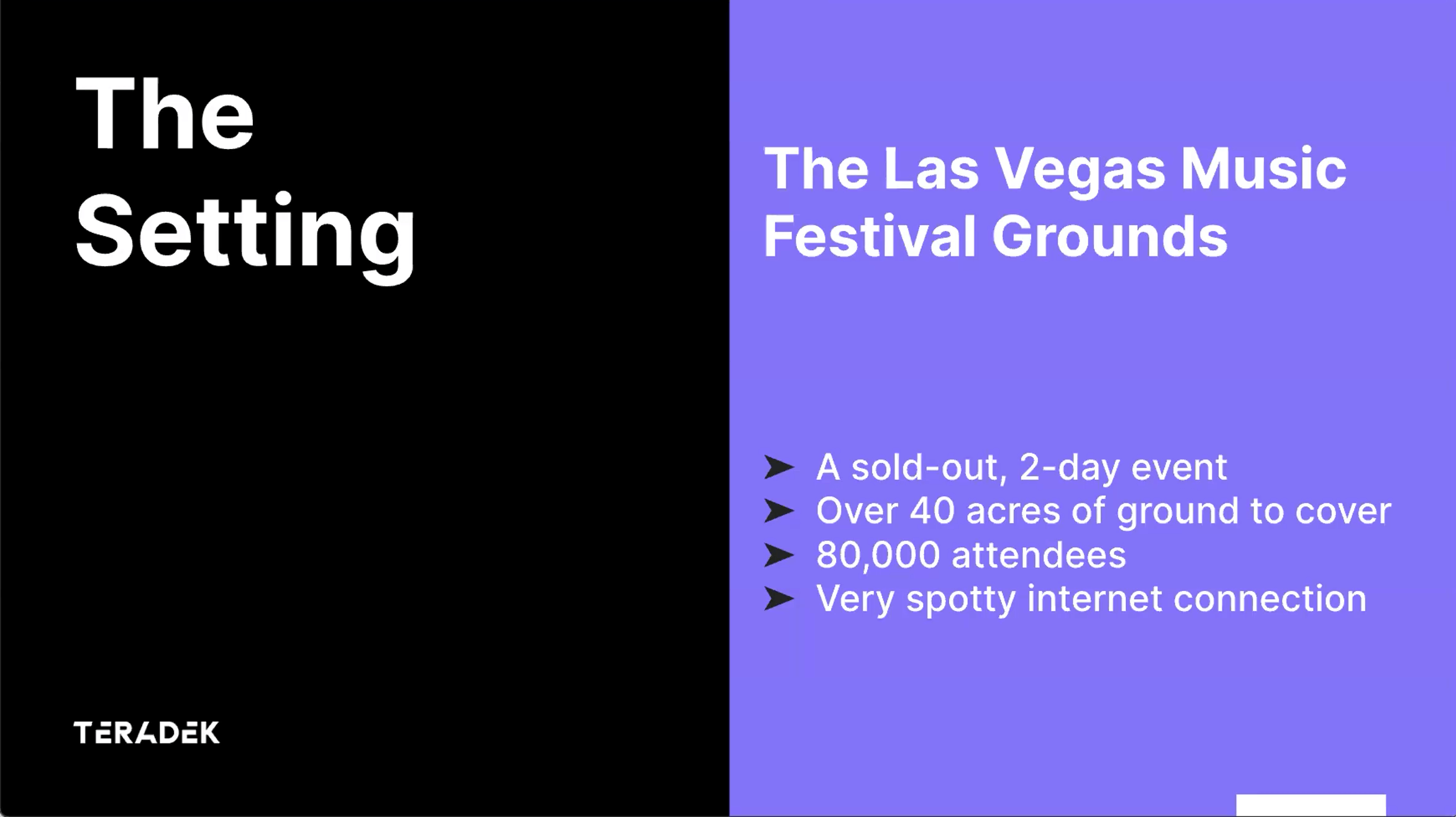 The Setting

TERADEK

The Las Vegas Music Festival Grounds

➤ A sold-out, 2-day event
➤ Over 40 acres of ground to cover
➤ 80,000 attendees
➤ Very spotty internet connection